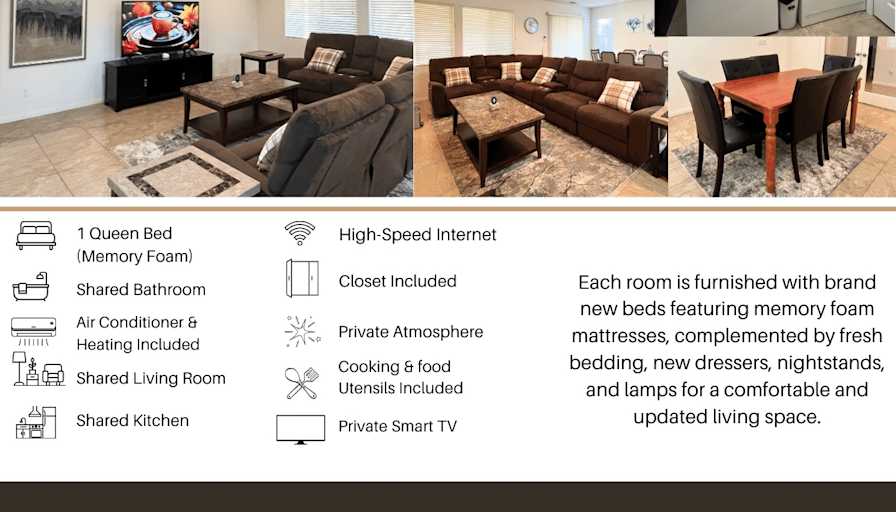 1 Queen Bed
(Memory Foam)

Shared Bathroom

Air Conditioner &
Heating Included

Shared Living Room

Shared Kitchen

High-Speed Internet

Closet Included

Private Atmosphere

Cooking & food
Utensils Included

Private Smart TV

Each room is furnished with brand new beds featuring memory foam mattresses, complemented by fresh bedding, new dressers, nightstands, and lamps for a comfortable and updated living space.